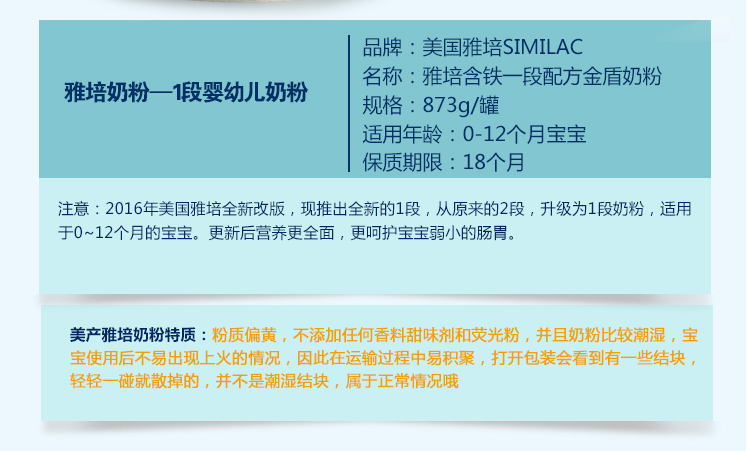 雅培奶粉—1段婴幼儿奶粉

品牌：美国雅培SIMILAC
名称：雅培含铁一段配方金盾奶粉
规格：873g/罐
适用年龄：0-12个月宝宝
保质期限：18个月

注意：2016年美国雅培全新改版，现推出全新的1段，从原来的2段，升级为1段奶粉，适用于0~12个月的宝宝。更新后营养更全面，更呵护宝宝弱小的肠胃。

美产雅培奶粉特质：粉质偏黄，不添加任何香料甜味剂和荧光粉，并且奶粉比较潮湿，宝宝使用后不易出现上火的情况，因此在运输过程中易积聚，打开包装会看到有一些结块，轻轻一碰就散掉的，并不是潮湿结块，属于正常情况哦